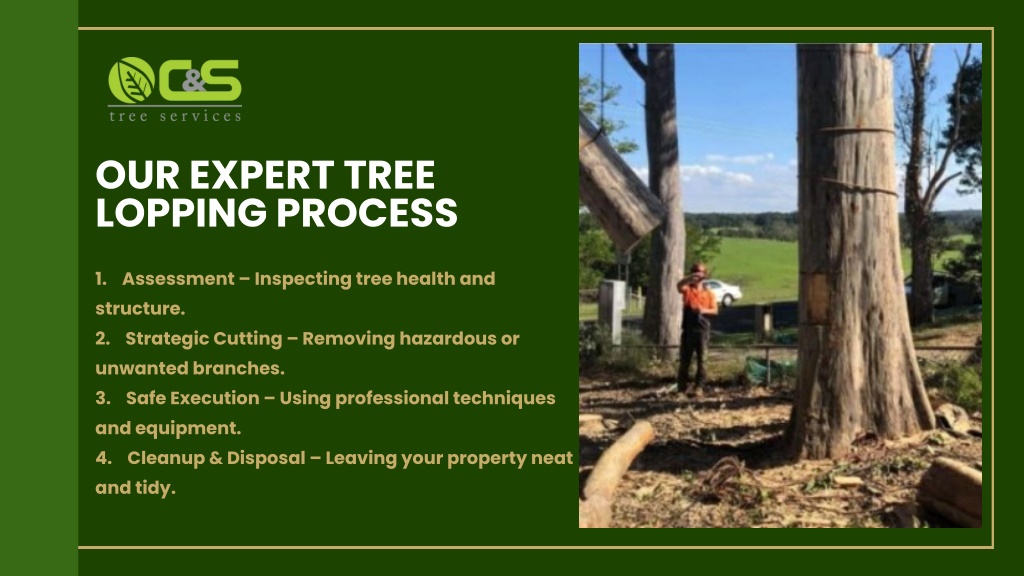 C&S
tree services

OUR EXPERT TREE LOPPING PROCESS

1. Assessment – Inspecting tree health and structure.
2. Strategic Cutting – Removing hazardous or unwanted branches.
3. Safe Execution – Using professional techniques and equipment.
4. Cleanup & Disposal – Leaving your property neat and tidy.